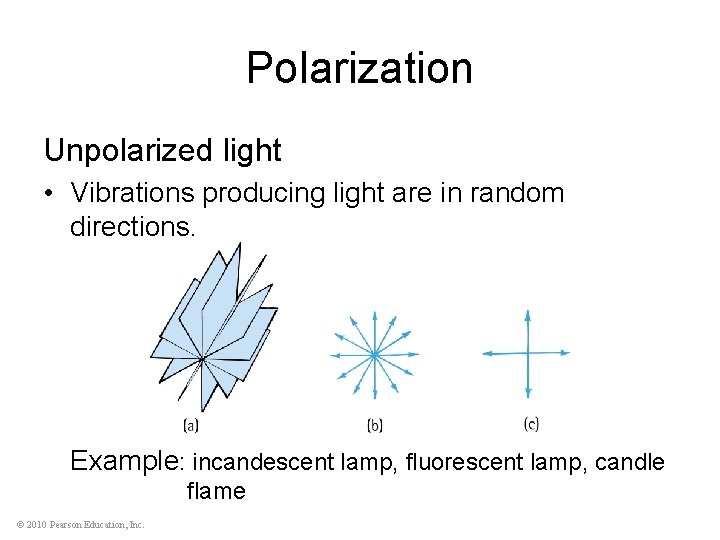 Polarization

Unpolarized light

• Vibrations producing light are in random directions.

(a)

(b)

(c)

Example: incandescent lamp, fluorescent lamp, candle flame

© 2010 Pearson Education, Inc.